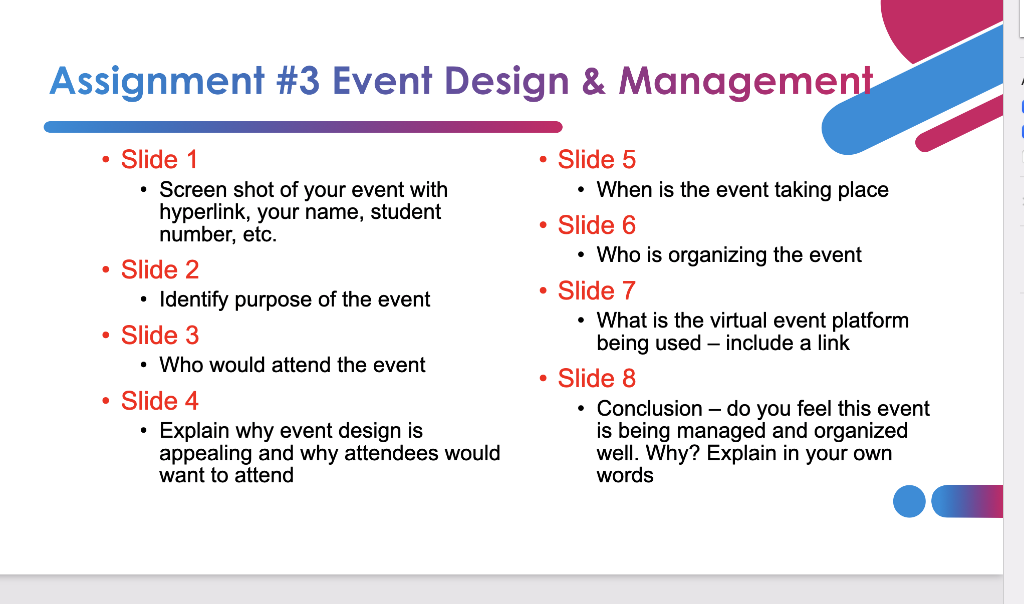 Assignment #3 Event Design & Management

• Slide 1
• Screen shot of your event with hyperlink, your name, student number, etc.
• Slide 2
• Identify purpose of the event
• Slide 3
• Who would attend the event
• Slide 4
• Explain why event design is appealing and why attendees would want to attend

• Slide 5
• When is the event taking place
• Slide 6
• Who is organizing the event
• Slide 7
• What is the virtual event platform being used – include a link
• Slide 8
• Conclusion – do you feel this event is being managed and organized well. Why? Explain in your own words